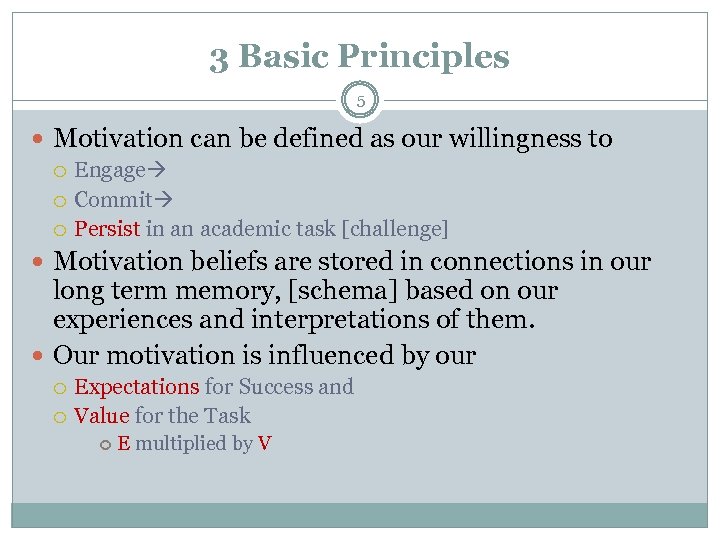 3 Basic Principles

5

Motivation can be defined as our willingness to

Engage→

Commit→

Persist in an academic task [challenge]

Motivation beliefs are stored in connections in our long term memory, [schema] based on our experiences and interpretations of them.

Our motivation is influenced by our

Expectations for Success and

Value for the Task

E multiplied by V